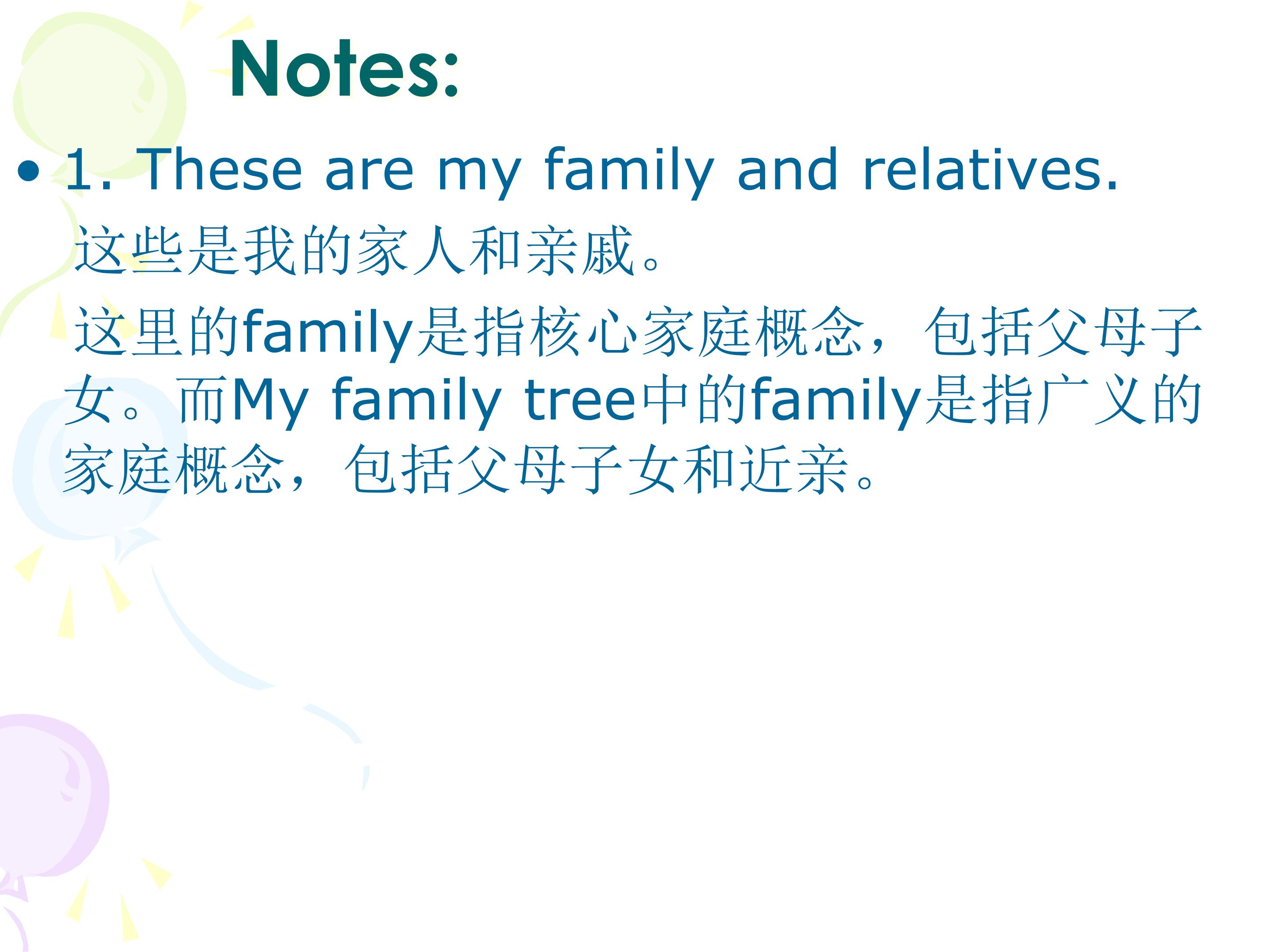 Notes:

• 1. These are my family and relatives.

这些是我的家人和亲戚。

这里的family是指核心家庭概念，包括父母子女。而My family tree中的family是指广义的家庭概念，包括父母子女和近亲。